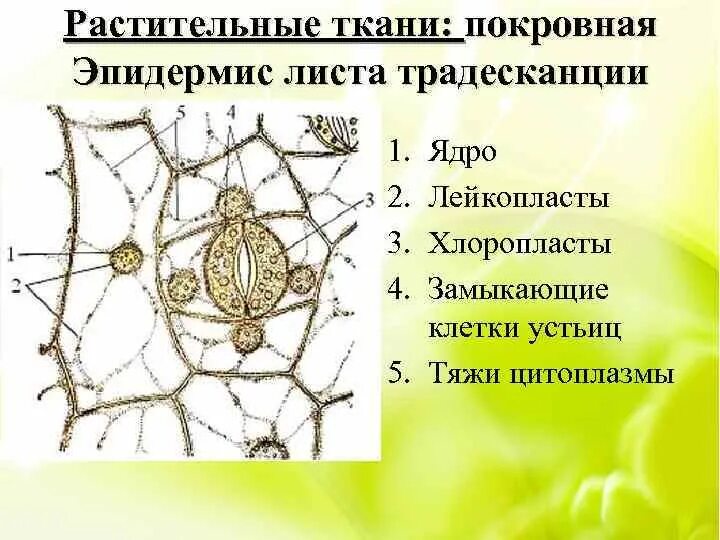 Растительные ткани: покровная
Эпидермис листа традесканции

5
4
3
1
2

1. Ядро
2. Лейкопласты
3. Хлоропласты
4. Замыкающие клетки устьиц
5. Тяжи цитоплазмы